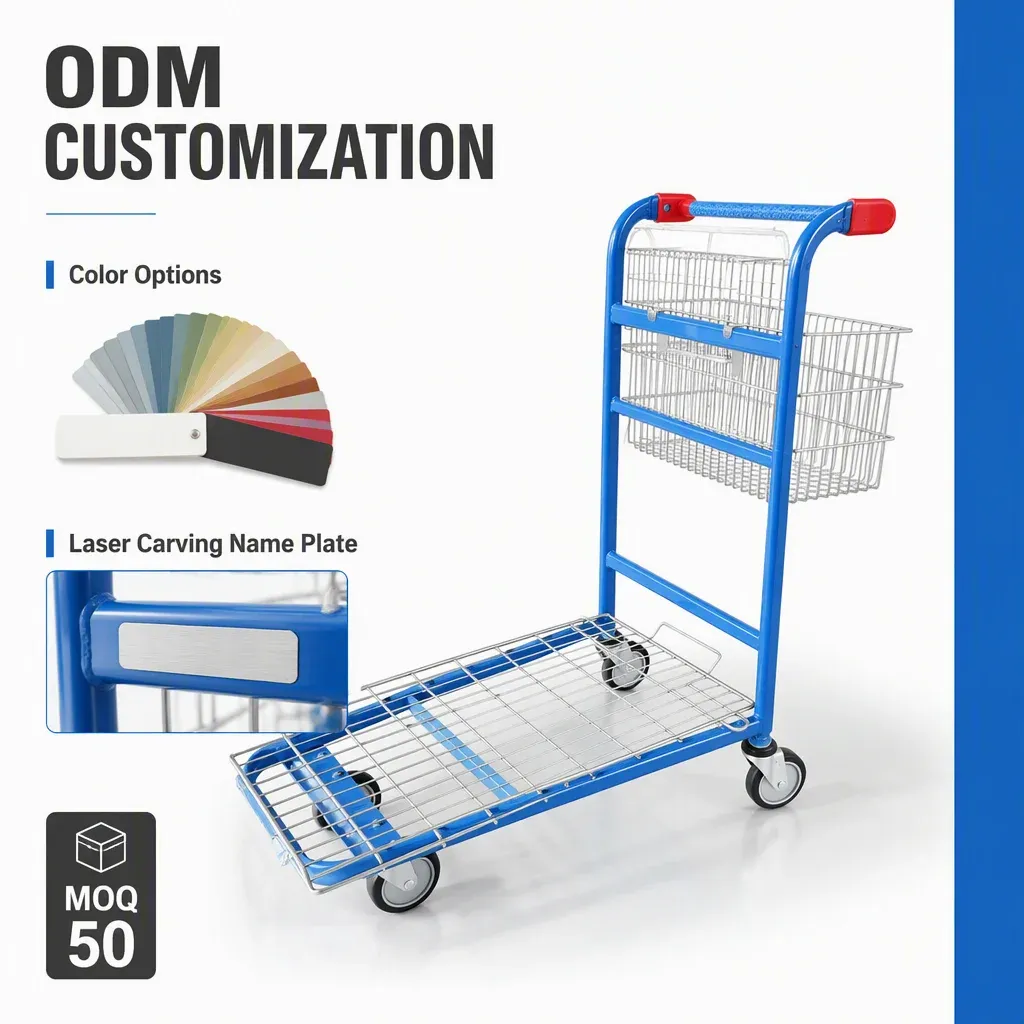 ODM
CUSTOMIZATION

Color Options

Laser Carving Name Plate

MOQ
50